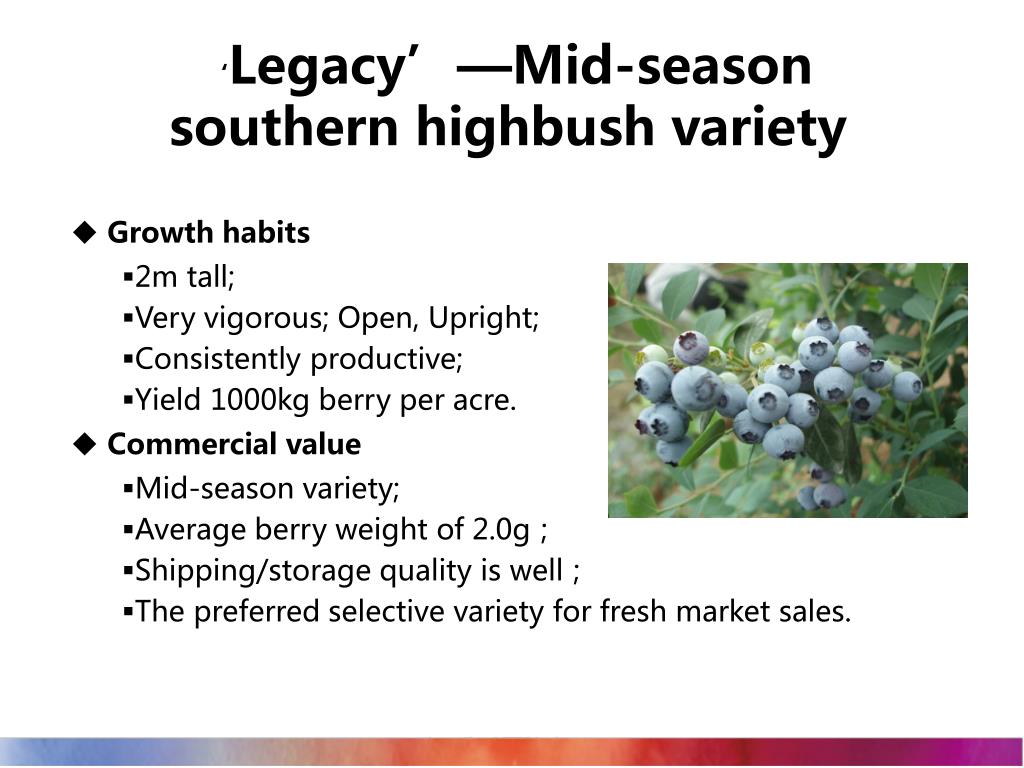 ‘Legacy’ —Mid-season southern highbush variety

◆ Growth habits

▪2m tall;

▪Very vigorous; Open, Upright;

▪Consistently productive;

▪Yield 1000kg berry per acre.

◆ Commercial value

▪Mid-season variety;

▪Average berry weight of 2.0g ;

▪Shipping/storage quality is well ;

▪The preferred selective variety for fresh market sales.